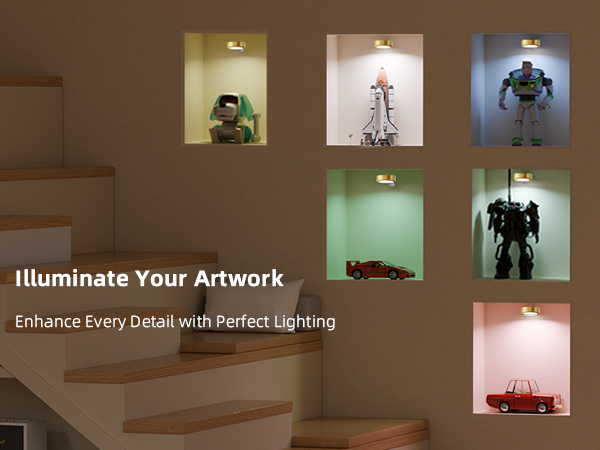 Illuminate Your Artwork

Enhance Every Detail with Perfect Lighting